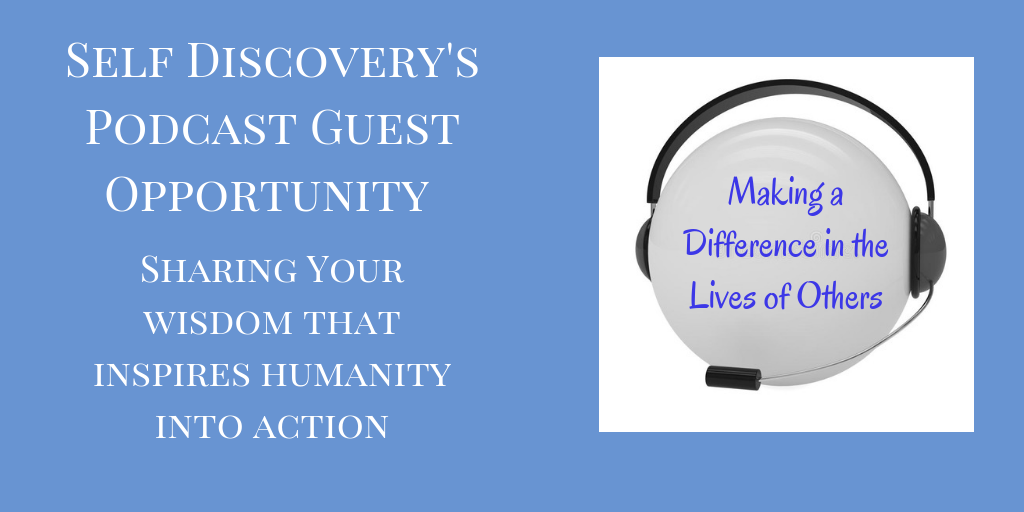 Self Discovery's Podcast Guest Opportunity

Sharing Your wisdom that inspires humanity into action

Making a Difference in the Lives of Others